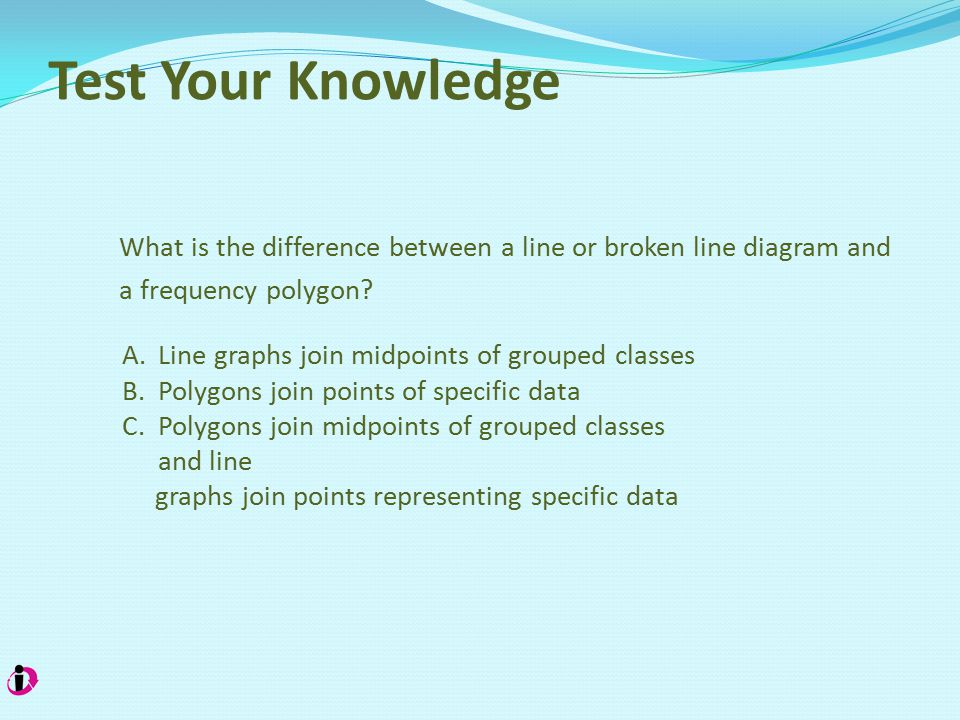 Test Your Knowledge

What is the difference between a line or broken line diagram and a frequency polygon?

A. Line graphs join midpoints of grouped classes
B. Polygons join points of specific data
C. Polygons join midpoints of grouped classes and line graphs join points representing specific data